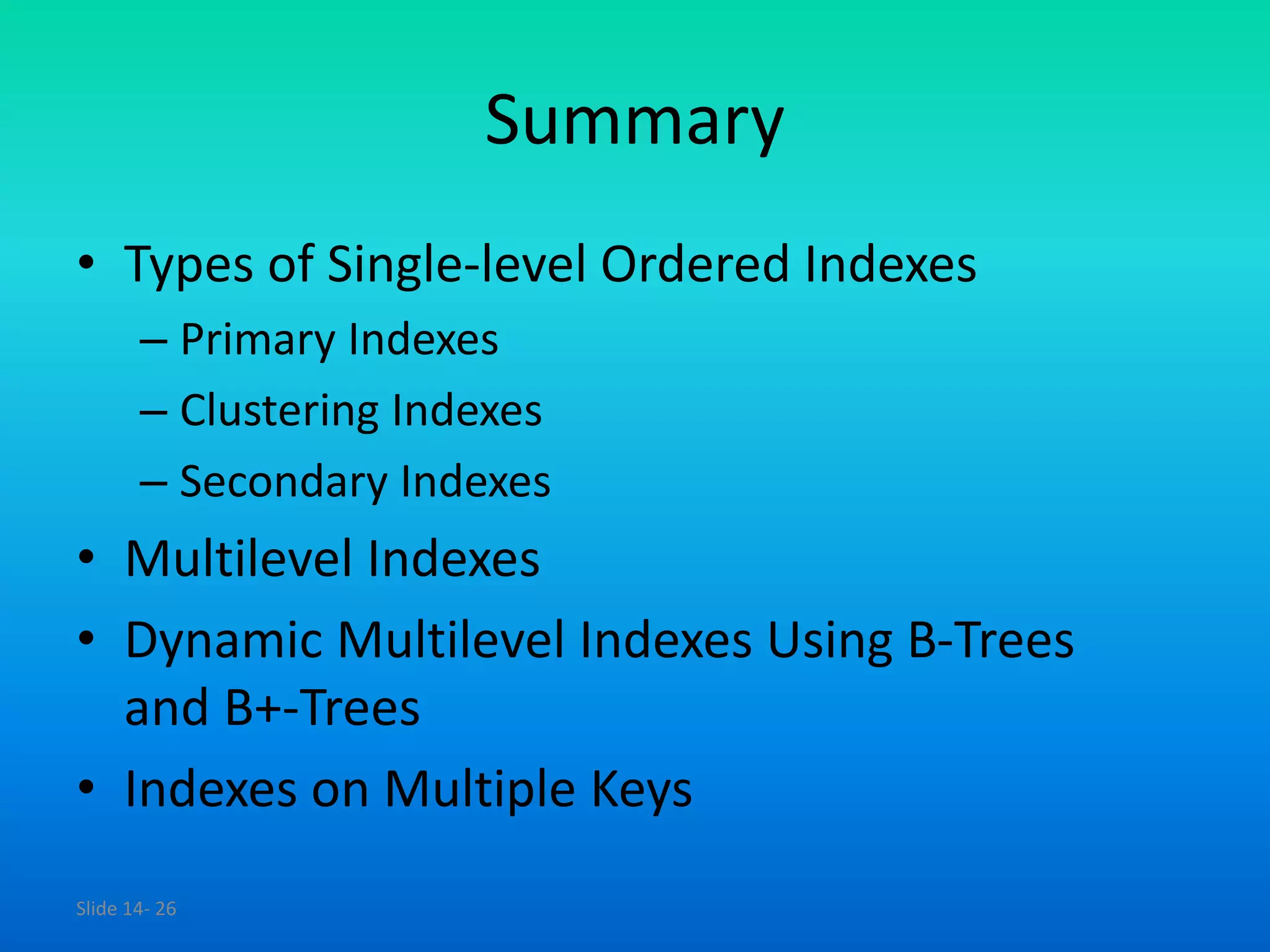 Summary

• Types of Single-level Ordered Indexes
– Primary Indexes
– Clustering Indexes
– Secondary Indexes
• Multilevel Indexes
• Dynamic Multilevel Indexes Using B-Trees and B+-Trees
• Indexes on Multiple Keys

Slide 14- 26